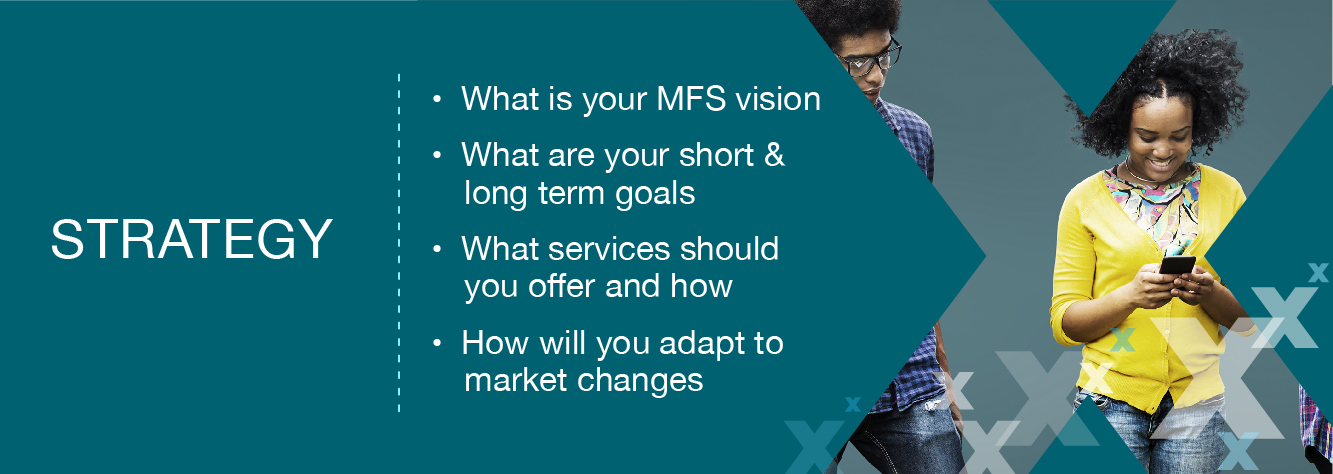 STRATEGY

• What is your MFS vision
• What are your short & long term goals
• What services should you offer and how
• How will you adapt to market changes